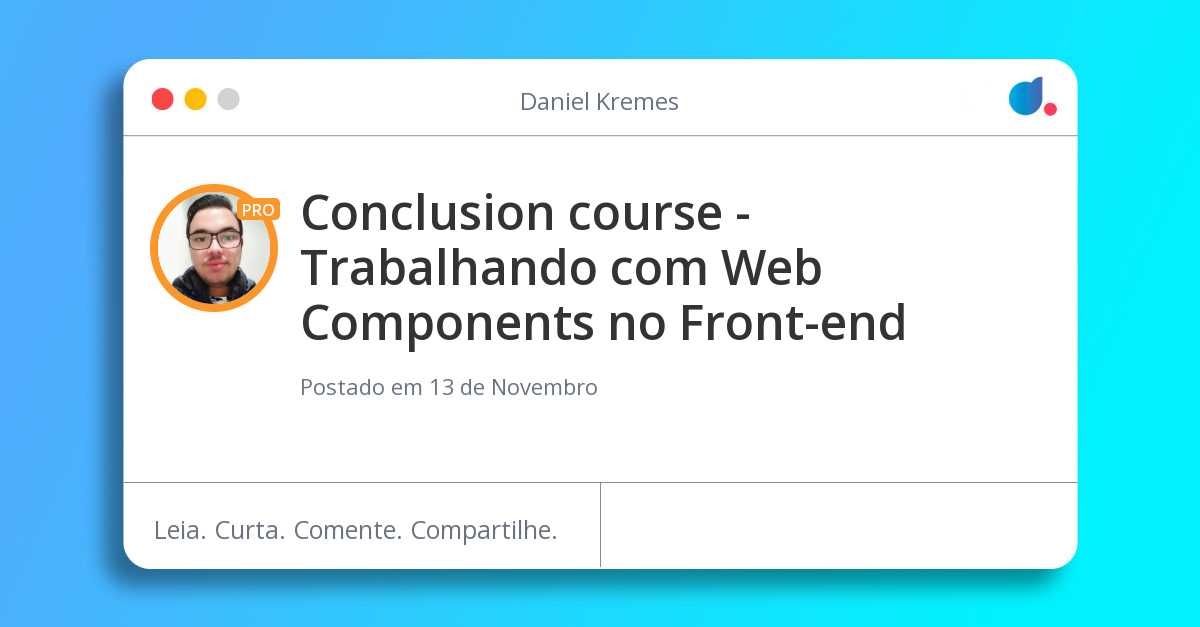 Daniel Kremes

PRO

Conclusion course - Trabalhando com Web Components no Front-end

Postado em 13 de Novembro

Leia. Curta. Comente. Compartilhe.